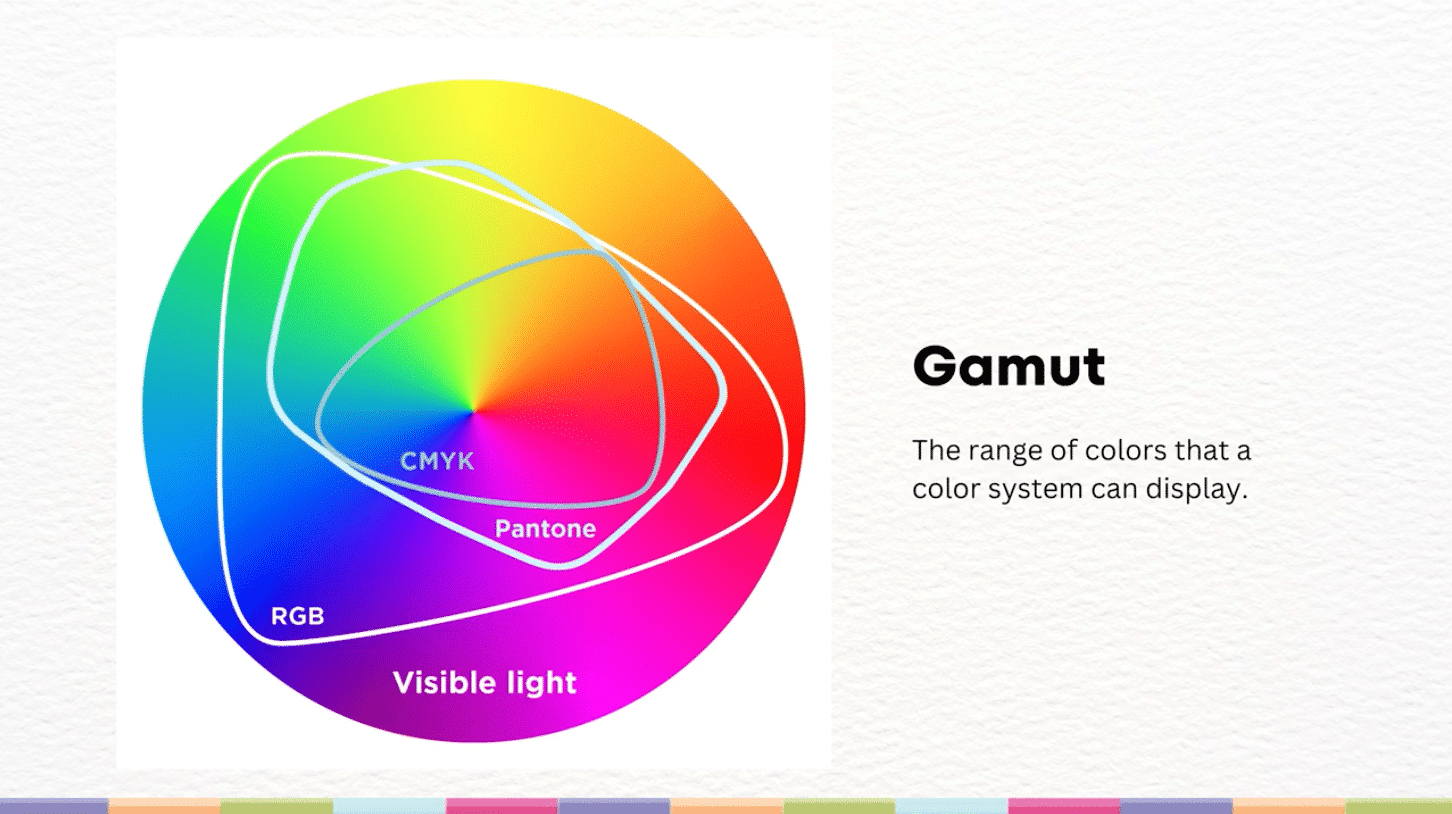 CMYK
Pantone
RGB
Visible light

Gamut

The range of colors that a color system can display.